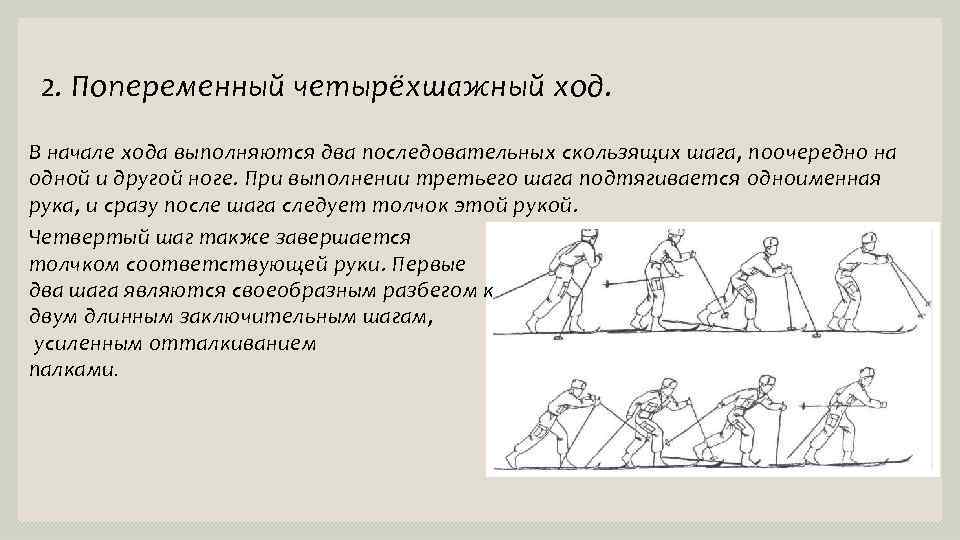 2. Попеременный четырёхшажный ход.

В начале хода выполняются два последовательных скользящих шага, поочередно на одной и другой ноге. При выполнении третьего шага подтягивается одноименная рука, и сразу после шага следует толчок этой рукой.

Четвертый шаг также завершается толчком соответствующей руки. Первые два шага являются своеобразным разбегом к двум длинным заключительным шагам, усиленным отталкиванием палками.